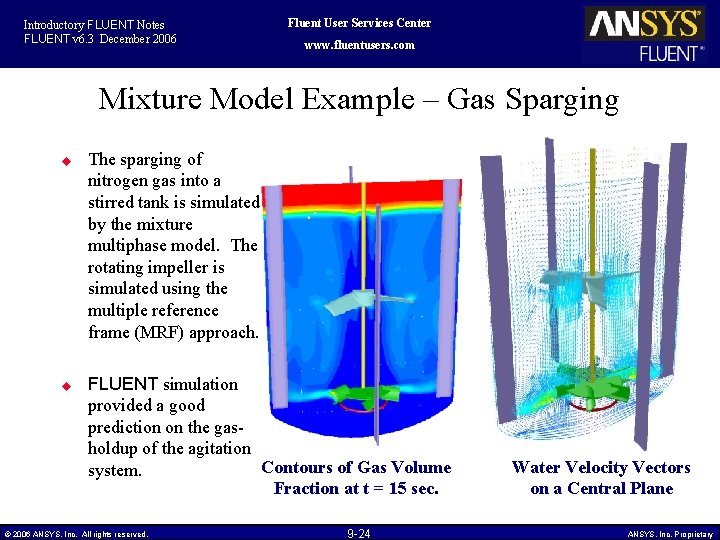 Introductory FLUENT Notes
FLUENT v6.3 December 2006

Fluent User Services Center
www.fluentusers.com

ANSYS®
FLUENT®

Mixture Model Example – Gas Sparging

◆ The sparging of nitrogen gas into a stirred tank is simulated by the mixture multiphase model. The rotating impeller is simulated using the multiple reference frame (MRF) approach.

◆ FLUENT simulation provided a good prediction on the gas-holdup of the agitation system.

Contours of Gas Volume Fraction at t = 15 sec.

Water Velocity Vectors on a Central Plane

© 2006 ANSYS, Inc. All rights reserved.

9-24

ANSYS, Inc. Proprietary